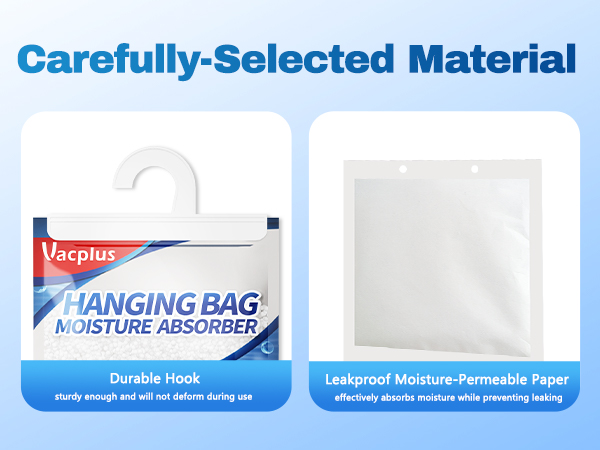 Carefully-Selected Material

Vacplus

HANGING BAG
MOISTURE ABSORBER

Durable Hook
sturdy enough and will not deform during use

Leakproof Moisture-Permeable Paper
effectively absorbs moisture while preventing leaking